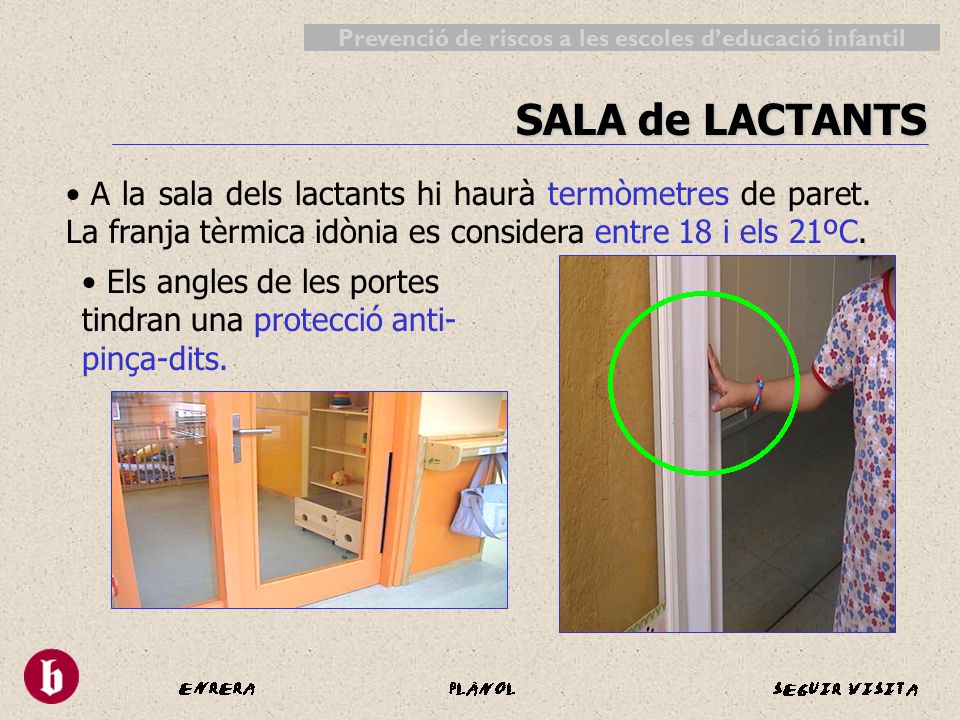 Prevenció de riscos a les escoles d'educació infantil

SALA de LACTANTS

• A la sala dels lactants hi haurà termòmetres de paret. La franja tèrmica idònia es considera entre 18 i els 21ºC.

• Els angles de les portes tindran una protecció anti-pinça-dits.

b

ENRERA

PLANOL

SEGUIR VISITA